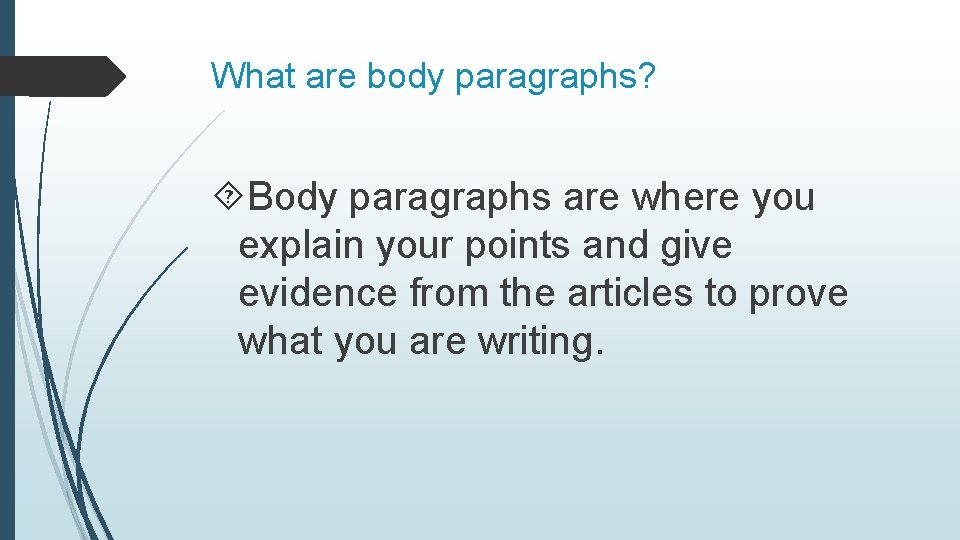 What are body paragraphs?

Body paragraphs are where you explain your points and give evidence from the articles to prove what you are writing.